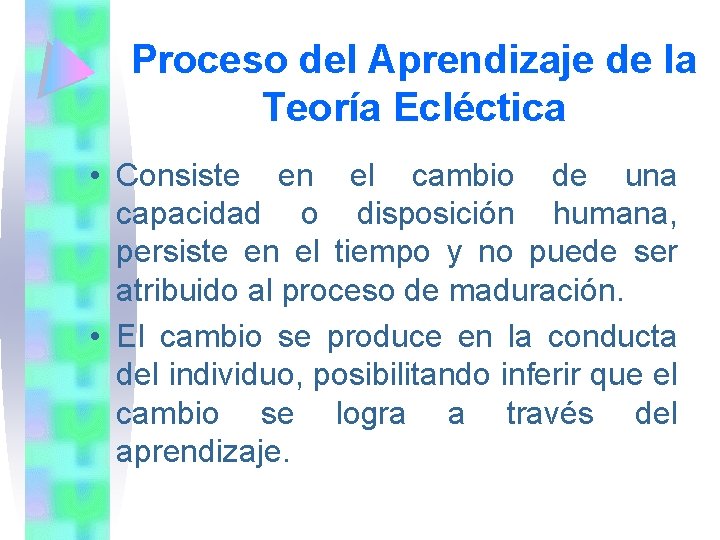 Proceso del Aprendizaje de la Teoría Ecléctica

• Consiste en el cambio de una capacidad o disposición humana, persiste en el tiempo y no puede ser atribuido al proceso de maduración.

• El cambio se produce en la conducta del individuo, posibilitando inferir que el cambio se logra a través del aprendizaje.